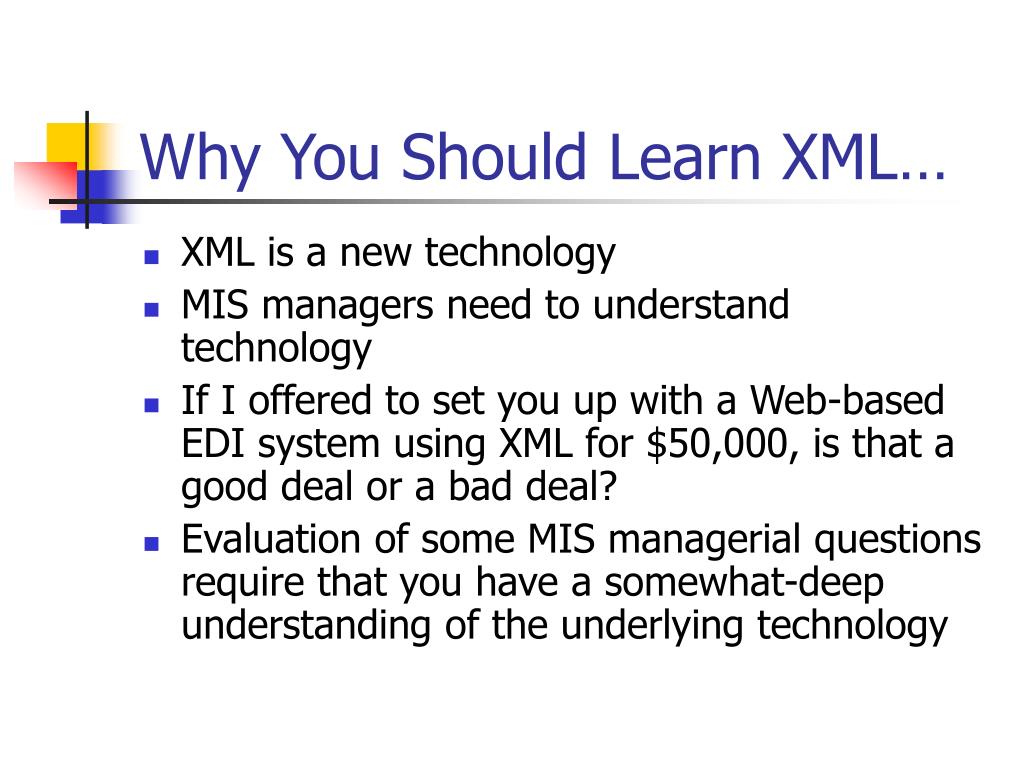 Why You Should Learn XML…

- XML is a new technology
- MIS managers need to understand technology
- If I offered to set you up with a Web-based EDI system using XML for \$50,000, is that a good deal or a bad deal?
- Evaluation of some MIS managerial questions require that you have a somewhat-deep understanding of the underlying technology